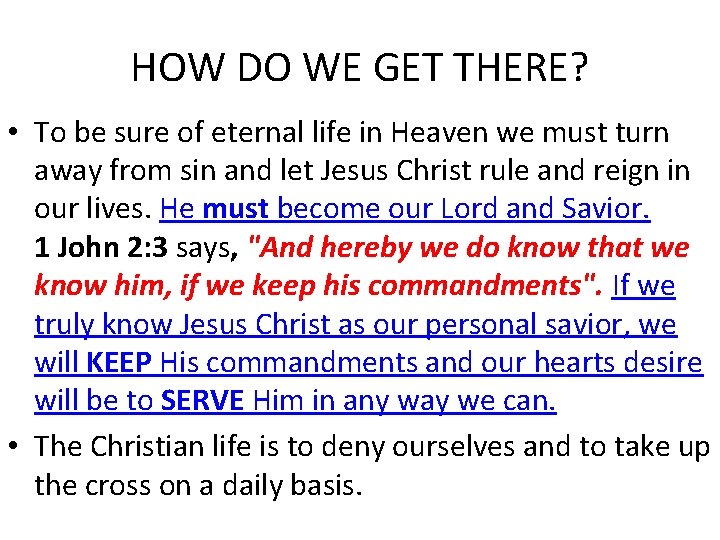 HOW DO WE GET THERE?

• To be sure of eternal life in Heaven we must turn away from sin and let Jesus Christ rule and reign in our lives. He must become our Lord and Savior. 1 John 2:3 says, "And hereby we do know that we know him, if we keep his commandments". If we truly know Jesus Christ as our personal savior, we will KEEP His commandments and our hearts desire will be to SERVE Him in any way we can.

• The Christian life is to deny ourselves and to take up the cross on a daily basis.